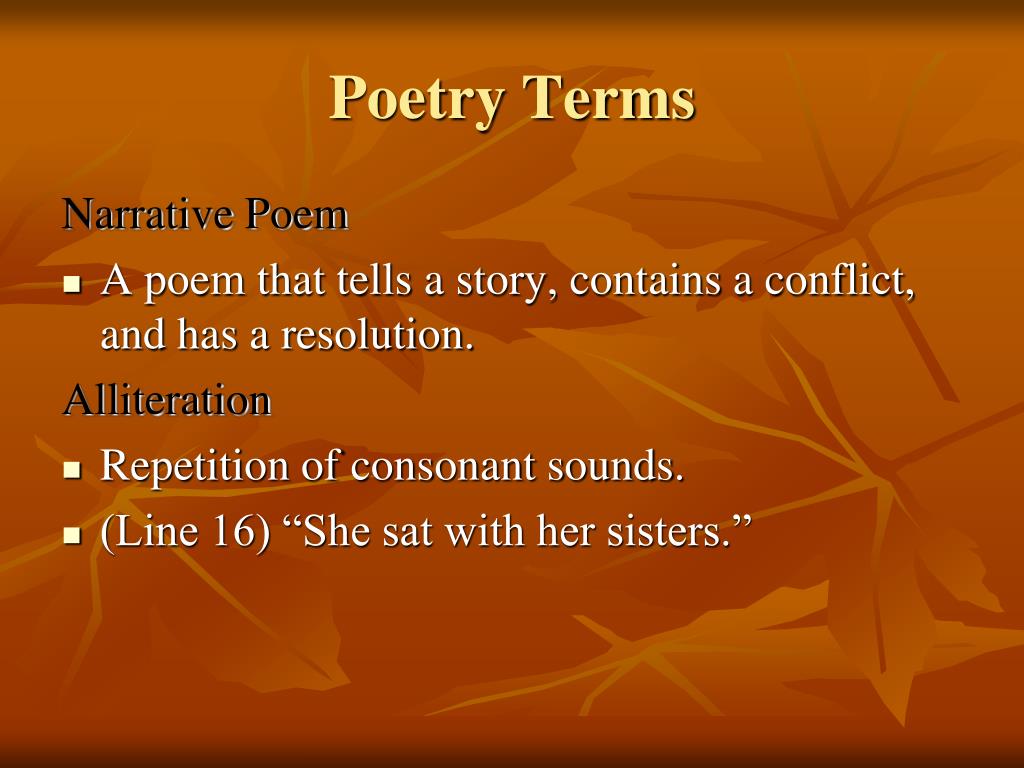 Poetry Terms

Narrative Poem

- A poem that tells a story, contains a conflict, and has a resolution.

Alliteration

- Repetition of consonant sounds.
- (Line 16) “She sat with her sisters.”